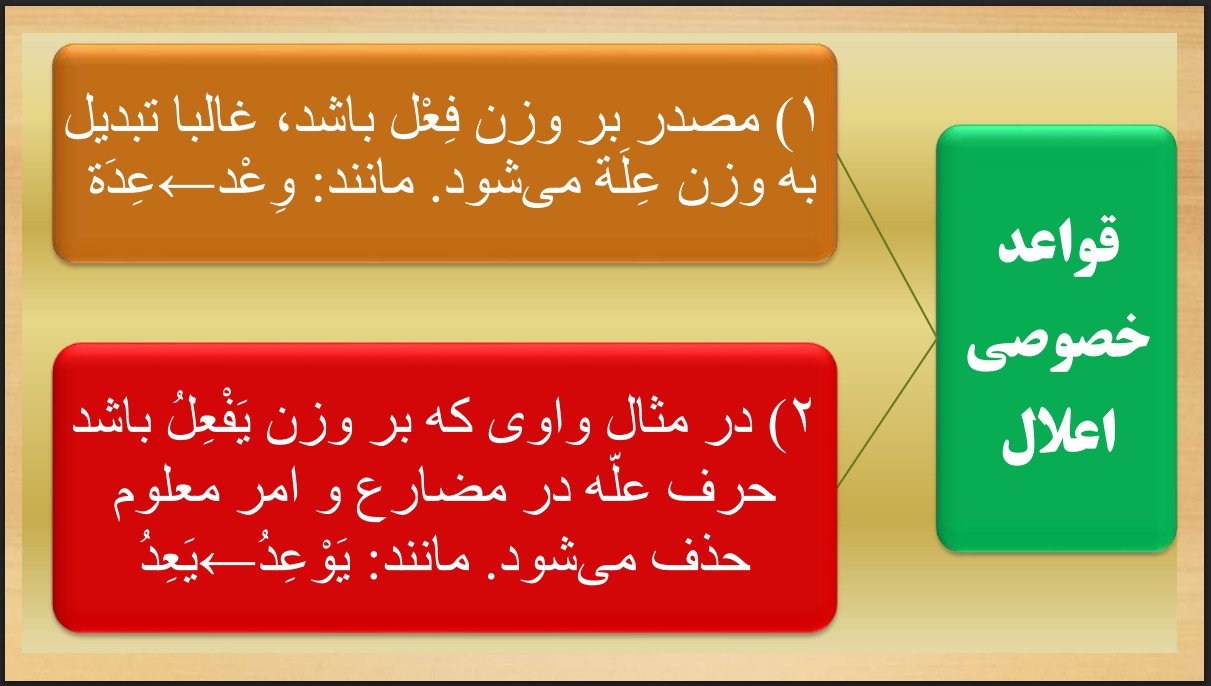 قواعد خصوصی اعلال

۱) مصدر بر وزن فِعْل باشد، غالبا تبدیل به وزن عِلَة می‌شود. مانند: وِعْد←عِدَة

۲) در مثال واوی که بر وزن یَفْعِلُ باشد حرف علّه در مضارع و امر معلوم حذف می‌شود. مانند: یَوْعِدُ←یَعِدُ